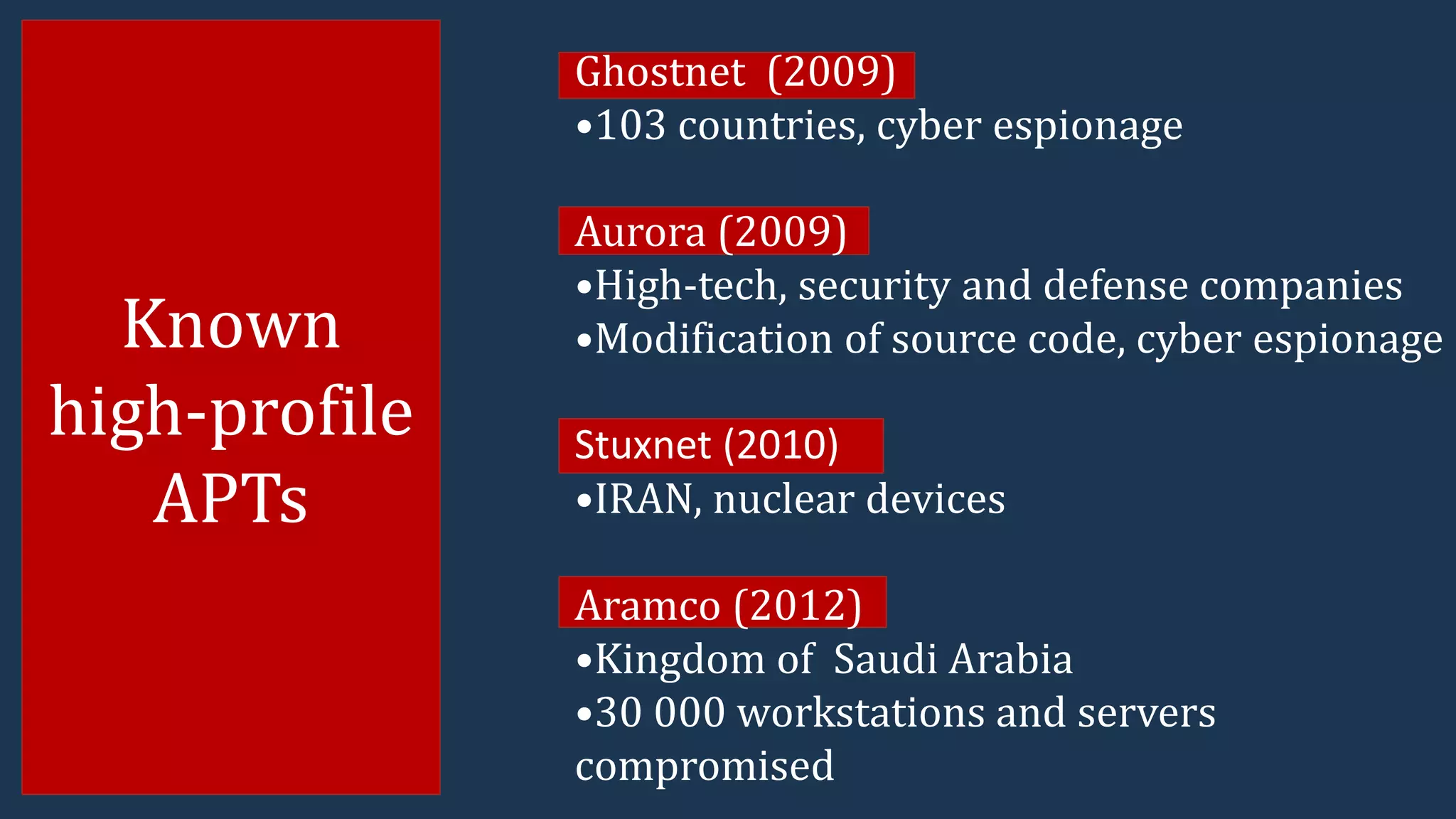 Known high-profile APTs

Ghostnet (2009)
•103 countries, cyber espionage

Aurora (2009)
•High-tech, security and defense companies
•Modification of source code, cyber espionage

Stuxnet (2010)
•IRAN, nuclear devices

Aramco (2012)
•Kingdom of Saudi Arabia
•30 000 workstations and servers compromised